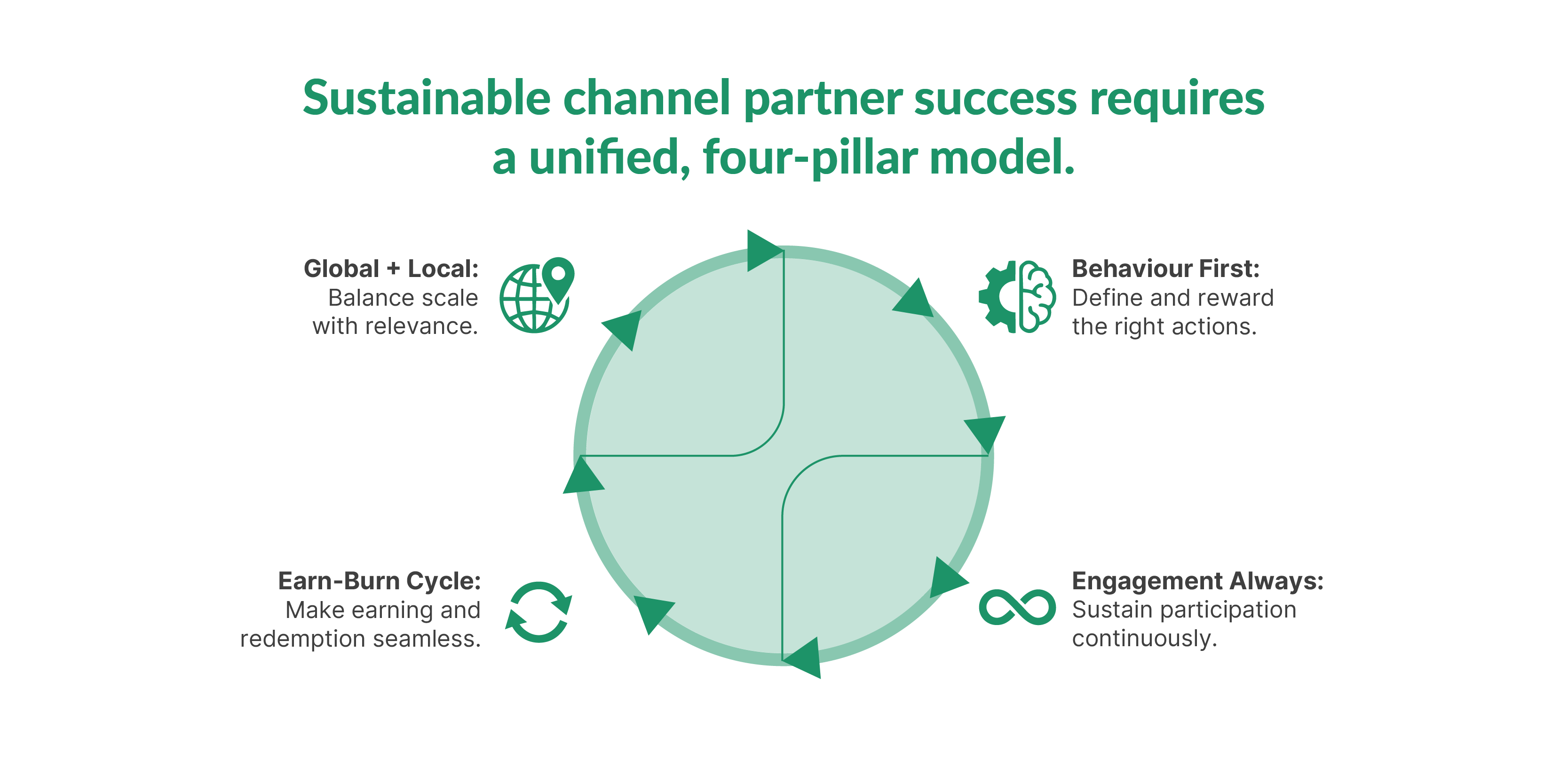 Sustainable channel partner success requires a unified, four-pillar model.

Global + Local: Balance scale with relevance.

Behaviour First: Define and reward the right actions.

Earn-Burn Cycle: Make earning and redemption seamless.

Engagement Always: Sustain participation continuously.